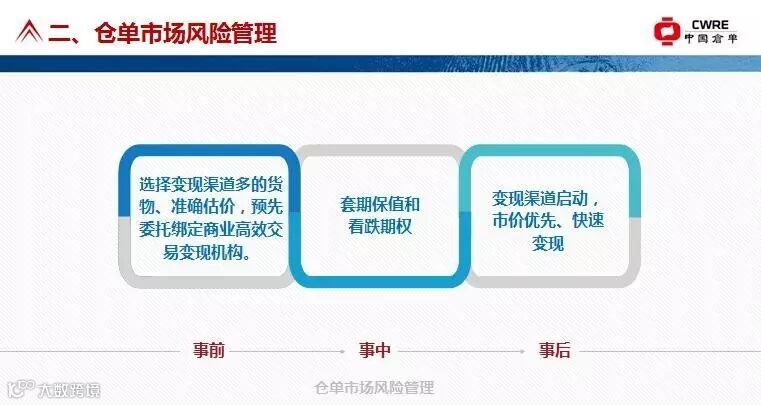 二、仓单市场风险管理

CWRE
中国仓单

选择变现渠道多的货物、准确估价，预先委托绑定商业高效交易变现机构。

套期保值和看跌期权

变现渠道启动，市价优先、快速变现

事前

事中

事后

大数跨境

仓单市场风险管理